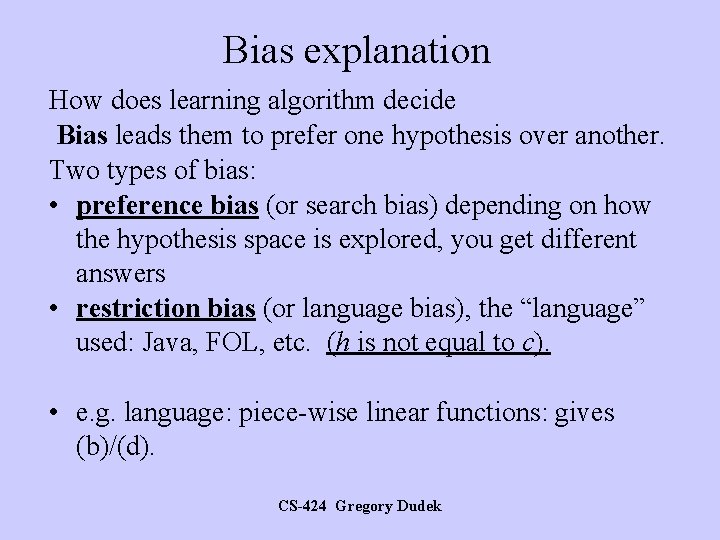 Bias explanation

How does learning algorithm decide

Bias leads them to prefer one hypothesis over another.

Two types of bias:

• preference bias (or search bias) depending on how the hypothesis space is explored, you get different answers

• restriction bias (or language bias), the “language” used: Java, FOL, etc. (h is not equal to c).

• e.g. language: piece-wise linear functions: gives (b)/(d).

CS-424 Gregory Dudek